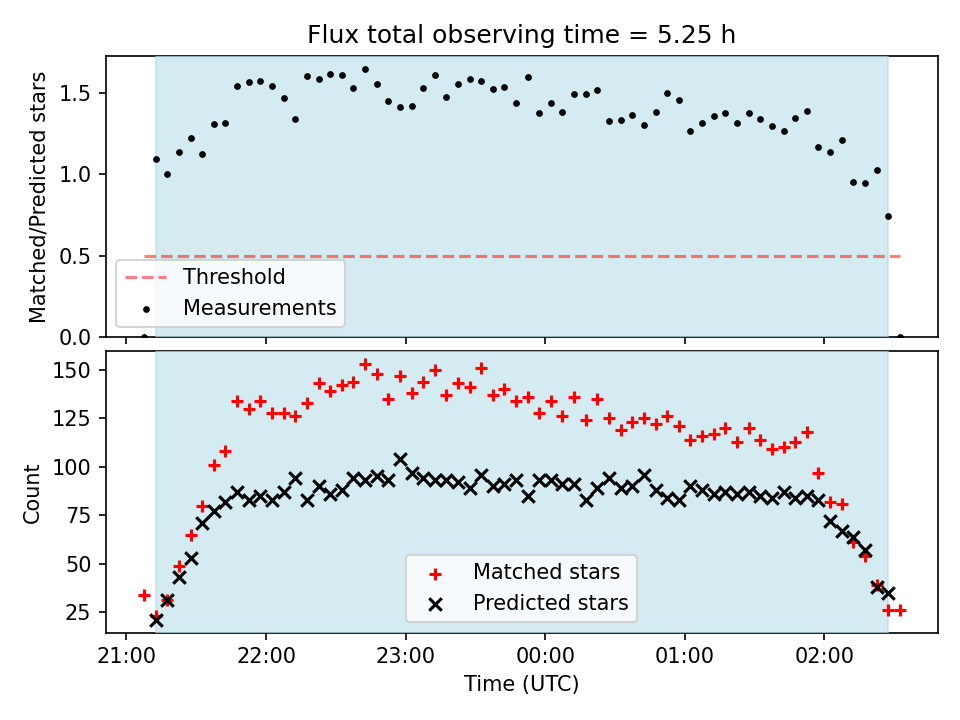 Flux total observing time = 5.25 h

Matched/Predicted stars

1.5
1.0
0.5
0.0

Threshold
Measurements

Count

150
125
100
75
50
25

Matched stars
Predicted stars

21:00
22:00
23:00
00:00
01:00
02:00

Time (UTC)